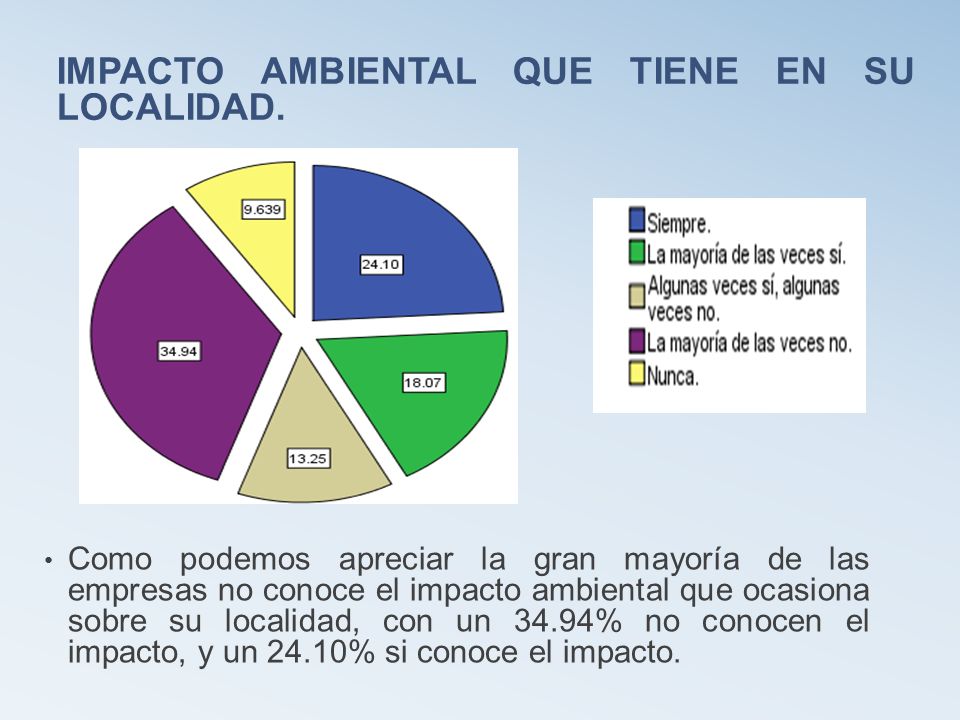 IMPACTO AMBIENTAL QUE TIENE EN SU LOCALIDAD.

9.639

24.10

34.94

18.07

13.25

Siempre.
La mayoría de las veces sí.
Algunas veces sí, algunas veces no.
La mayoría de las veces no.
Nunca.

• Como podemos apreciar la gran mayoría de las empresas no conoce el impacto ambiental que ocasiona sobre su localidad, con un 34.94% no conocen el impacto, y un 24.10% si conoce el impacto.